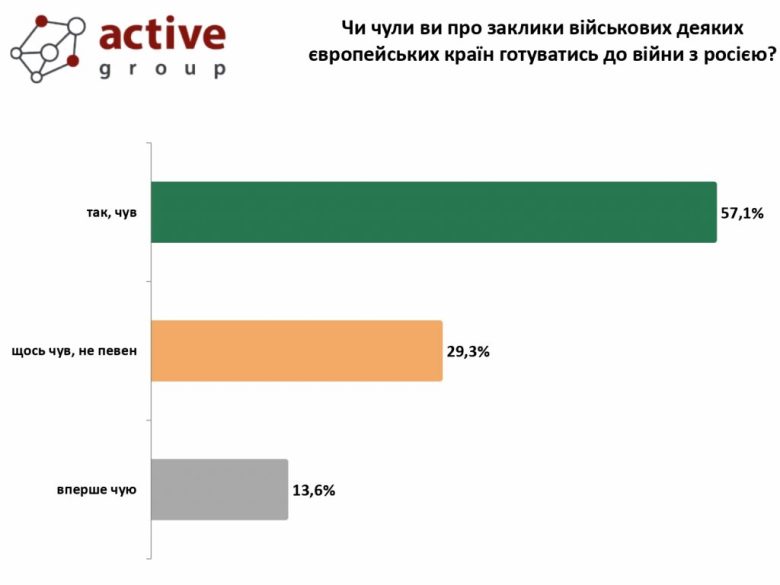 active
group

Чи чули ви про заклики військових деяких європейських країн готуватись до війни з росією?

так, чув
57,1%

щось чув, не певен
29,3%

вперше чую
13,6%